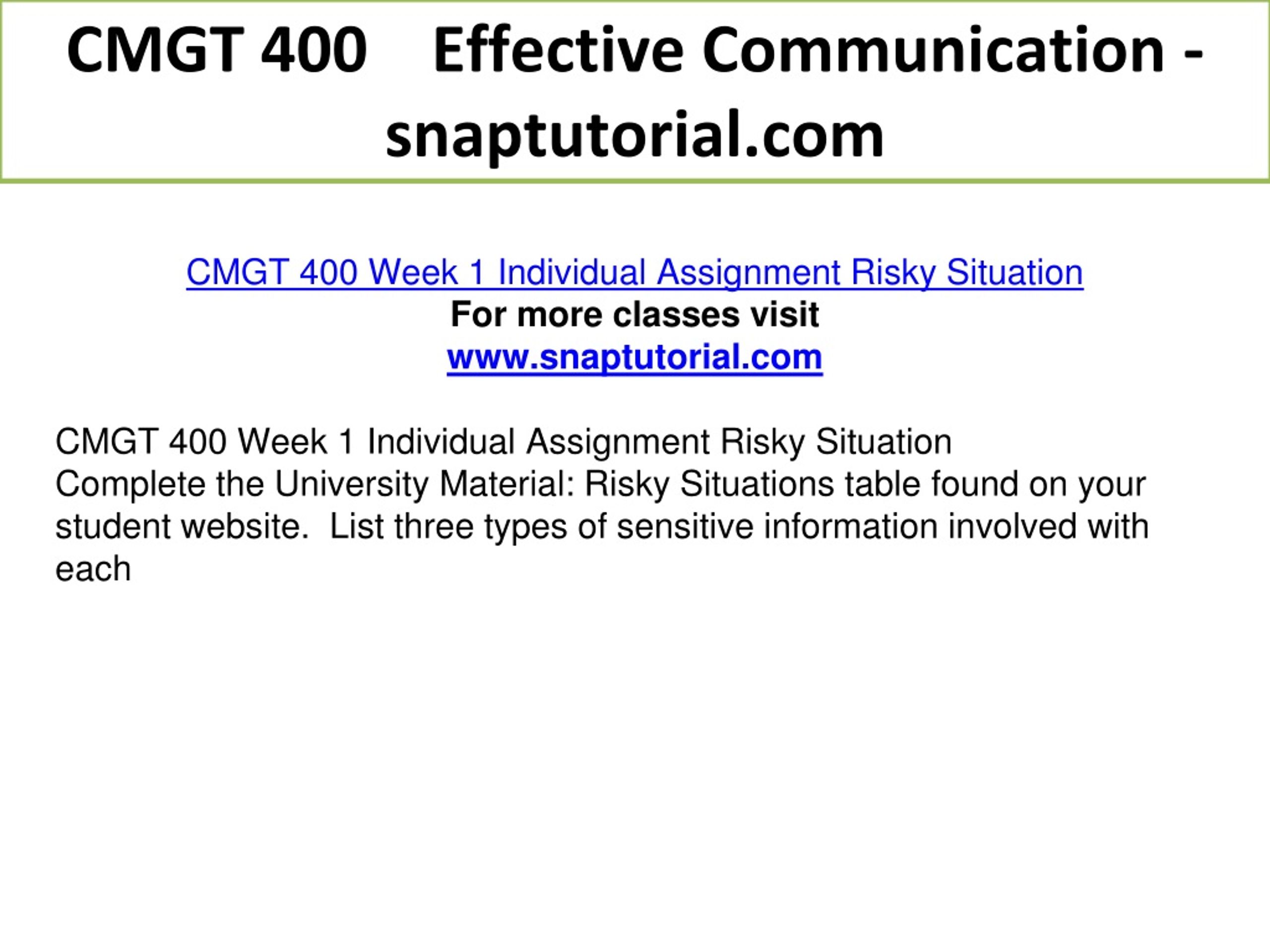 CMGT 400 Effective Communication - snaptutorial.com

CMGT 400 Week 1 Individual Assignment Risky Situation
For more classes visit
www.snaptutorial.com

CMGT 400 Week 1 Individual Assignment Risky Situation
Complete the University Material: Risky Situations table found on your student website. List three types of sensitive information involved with each